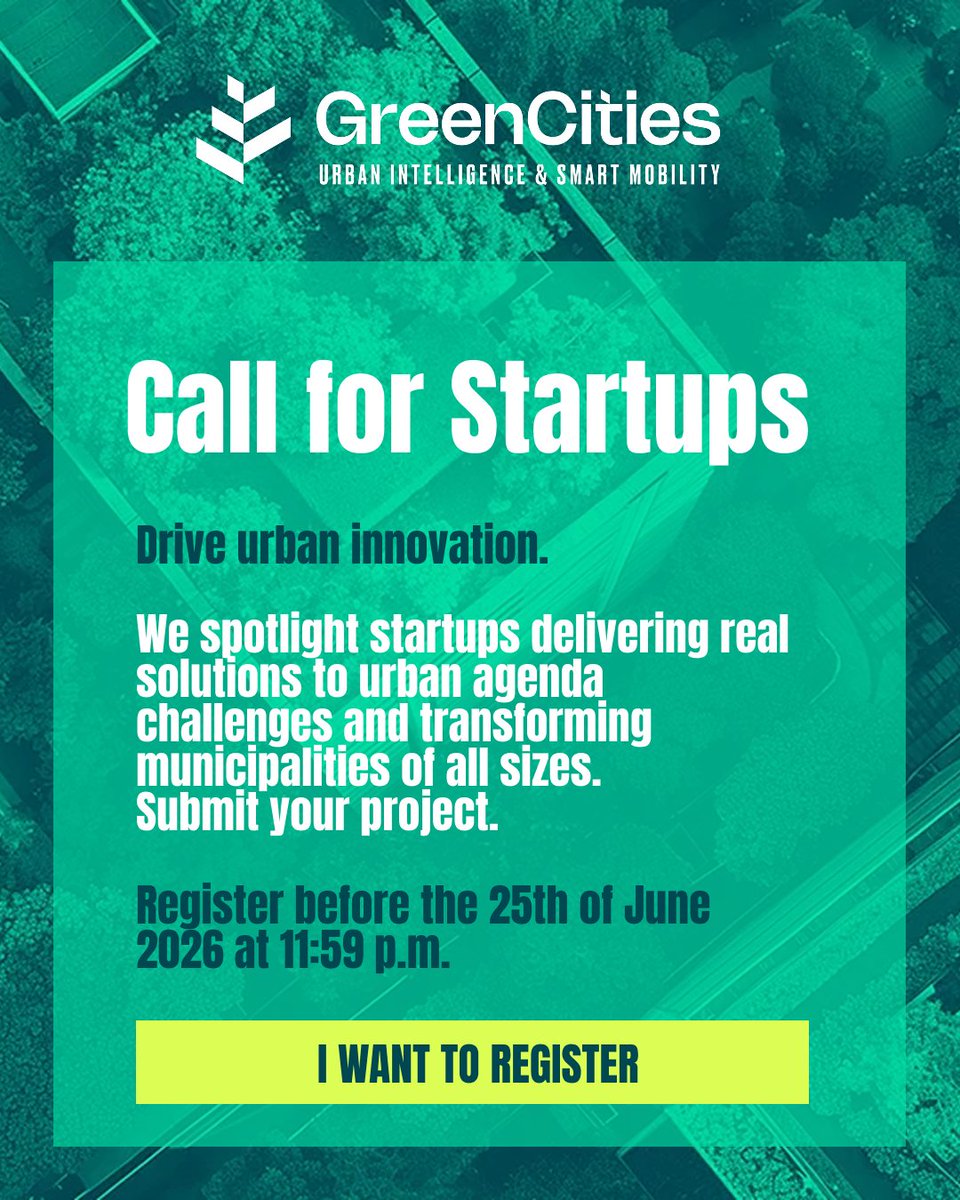 GreenCities
URBAN INTELLIGENCE & SMART MOBILITY

Call for Startups

Drive urban innovation.

We spotlight startups delivering real solutions to urban agenda challenges and transforming municipalities of all sizes. Submit your project.

Register before the 25th of June 2026 at 11:59 p.m.

I WANT TO REGISTER